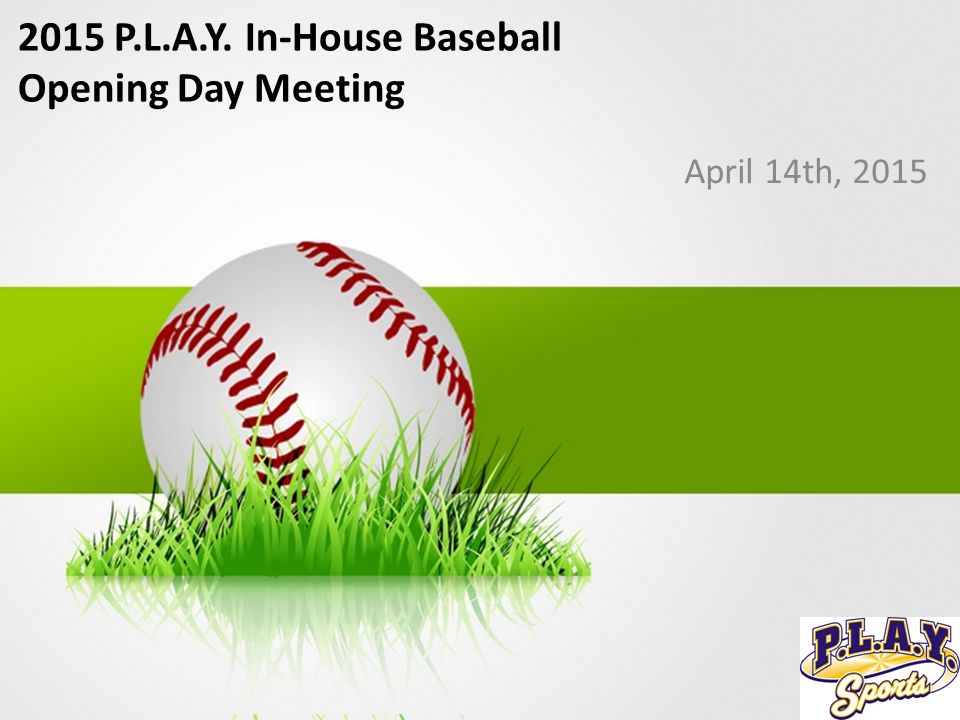 2015 P.L.A.Y. In-House Baseball
Opening Day Meeting

April 14th, 2015

P.L.A.Y.
Sports